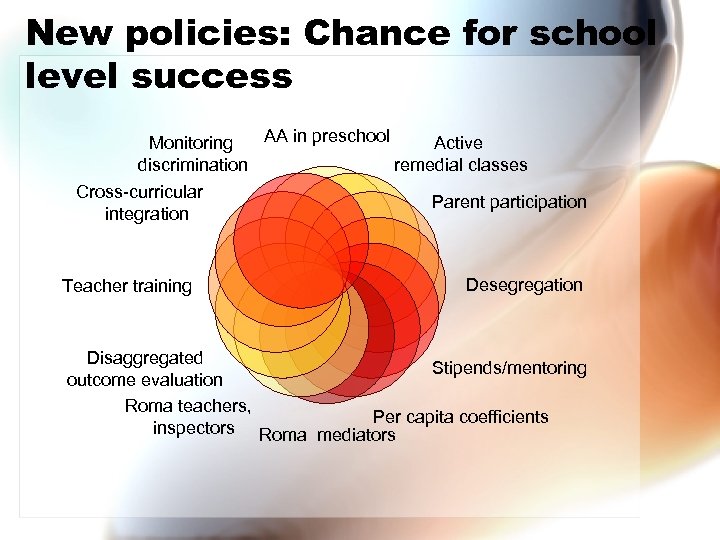 New policies: Chance for school level success

AA in preschool

Active remedial classes

Parent participation

Desegregation

Stipends/mentoring

Per capita coefficients

Roma mediators

Roma teachers, inspectors

Disaggregated outcome evaluation

Teacher training

Cross-curricular integration

Monitoring discrimination